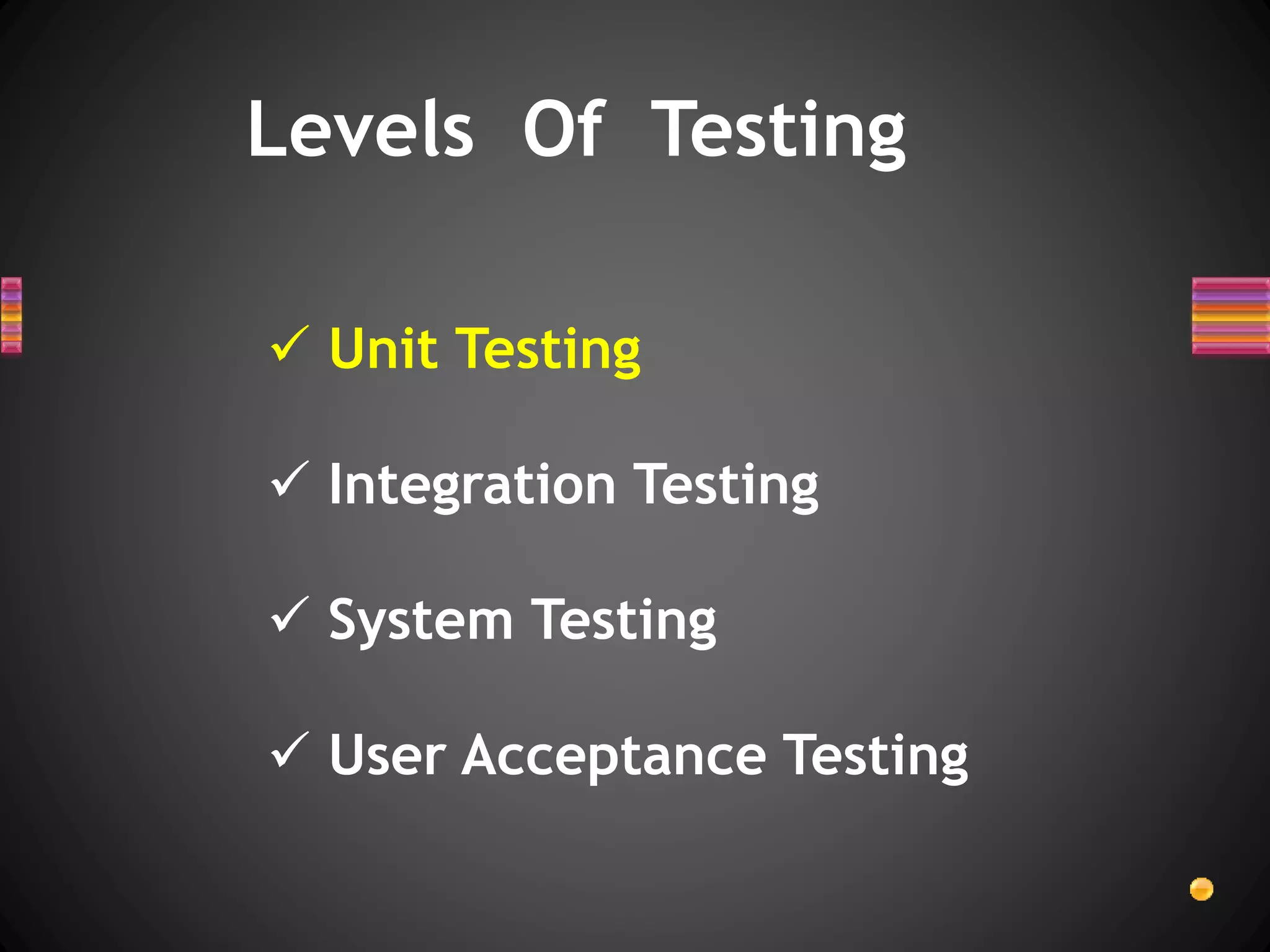 Levels Of Testing

✓ Unit Testing

✓ Integration Testing

✓ System Testing

✓ User Acceptance Testing